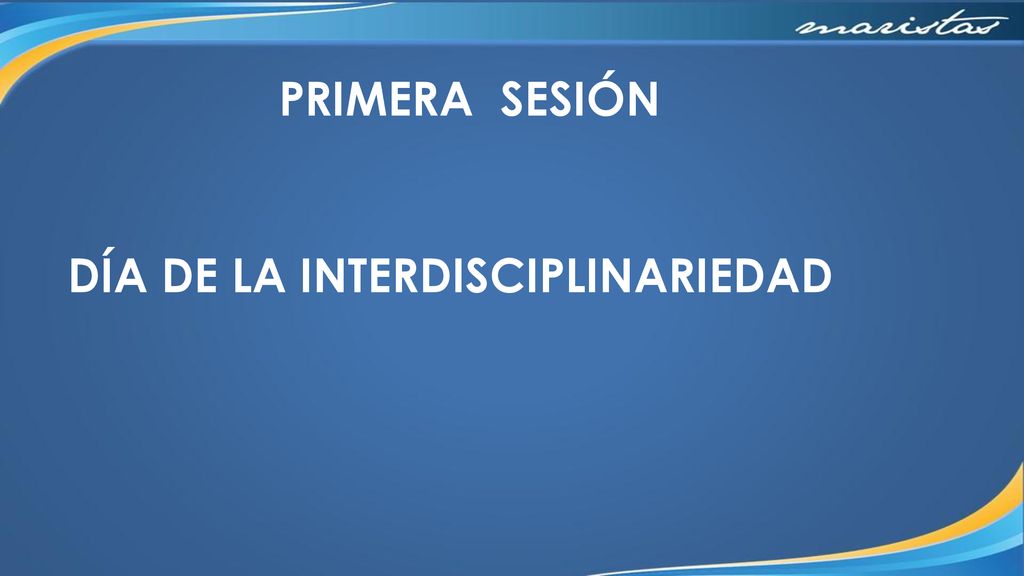 maristas

PRIMERA SESIÓN

DÍA DE LA INTERDISCIPLINARIEDAD